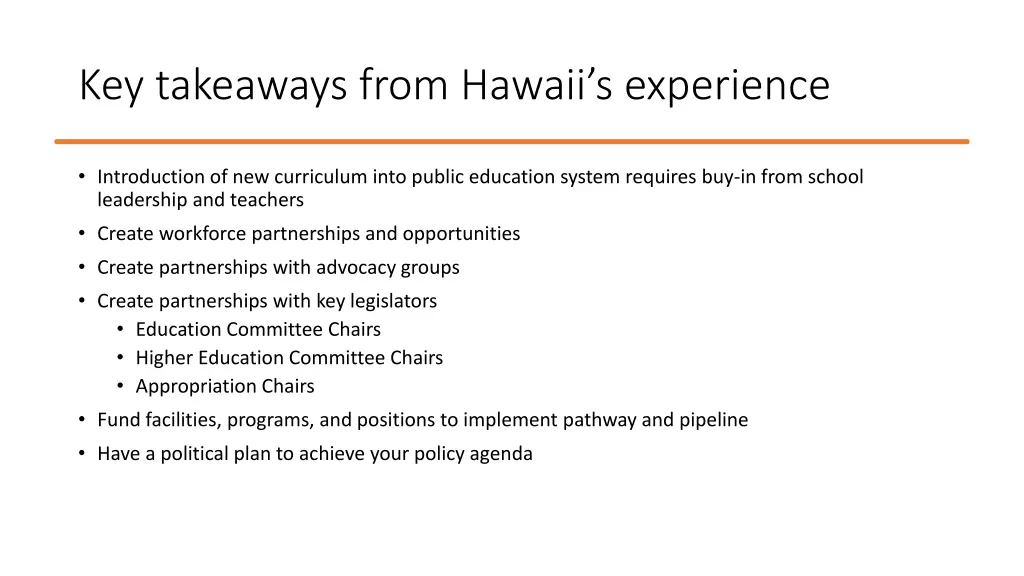 Key takeaways from Hawaii's experience

• Introduction of new curriculum into public education system requires buy-in from school leadership and teachers
• Create workforce partnerships and opportunities
• Create partnerships with advocacy groups
• Create partnerships with key legislators
  • Education Committee Chairs
  • Higher Education Committee Chairs
  • Appropriation Chairs
• Fund facilities, programs, and positions to implement pathway and pipeline
• Have a political plan to achieve your policy agenda